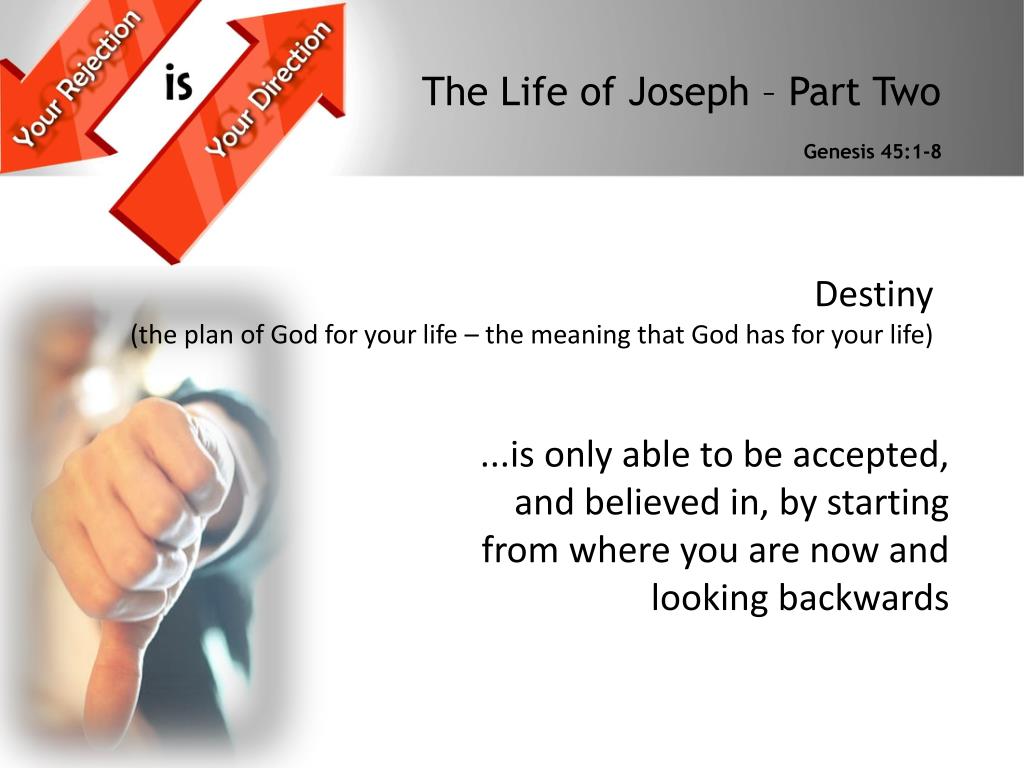 Your Rejection is Your Direction

The Life of Joseph – Part Two

Genesis 45:1-8

Destiny
(the plan of God for your life – the meaning that God has for your life)

...is only able to be accepted, and believed in, by starting from where you are now and looking backwards